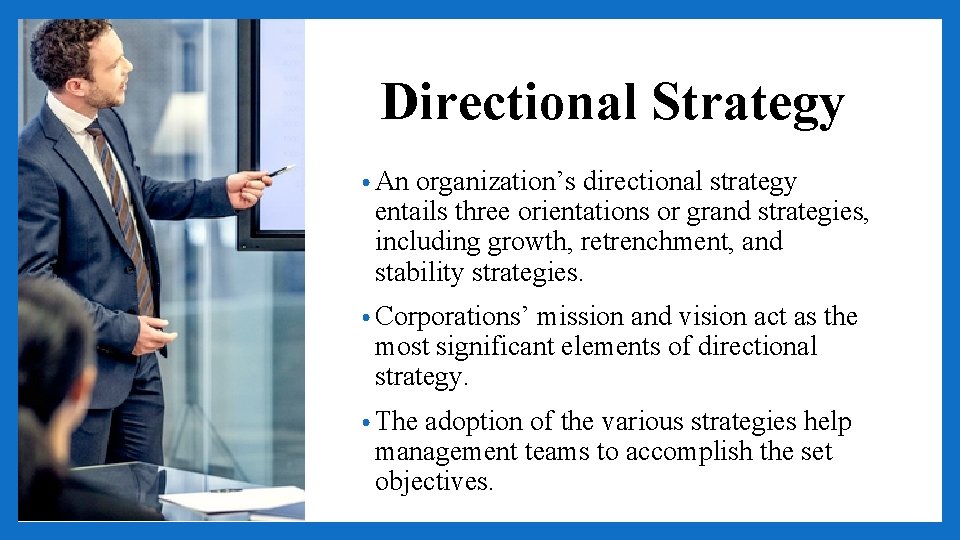 Directional Strategy

• An organization’s directional strategy entails three orientations or grand strategies, including growth, retrenchment, and stability strategies.

• Corporations’ mission and vision act as the most significant elements of directional strategy.

• The adoption of the various strategies help management teams to accomplish the set objectives.